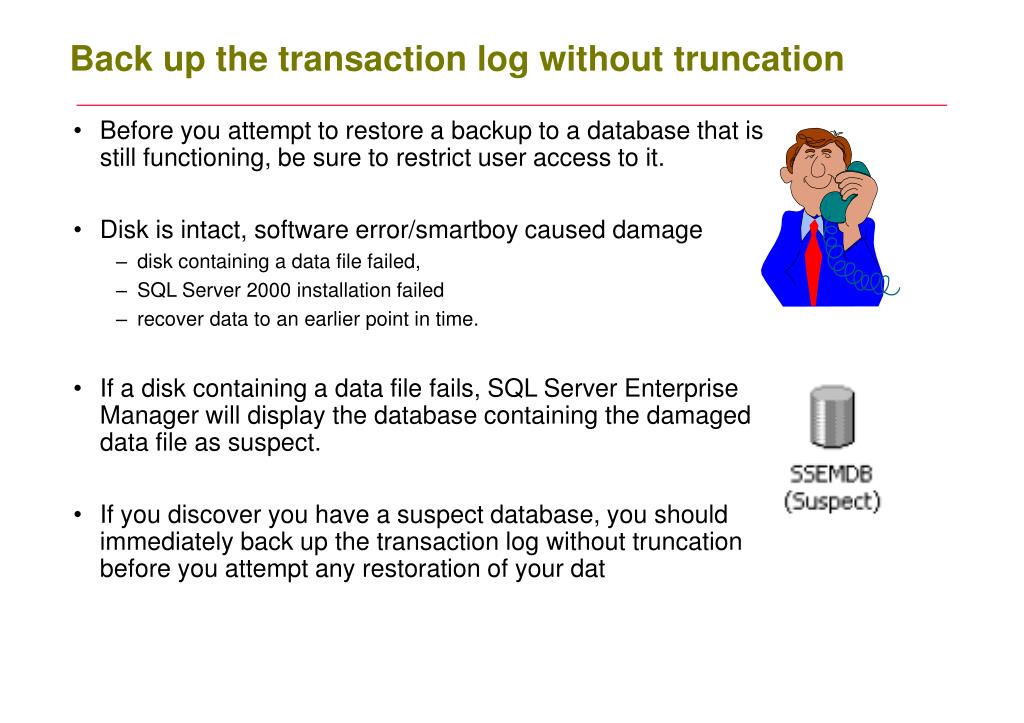 Back up the transaction log without truncation

• Before you attempt to restore a backup to a database that is still functioning, be sure to restrict user access to it.

• Disk is intact, software error/smartboy caused damage
– disk containing a data file failed,
– SQL Server 2000 installation failed
– recover data to an earlier point in time.

• If a disk containing a data file fails, SQL Server Enterprise Manager will display the database containing the damaged data file as suspect.

SSEMDB
(Suspect)

• If you discover you have a suspect database, you should immediately back up the transaction log without truncation before you attempt any restoration of your dat